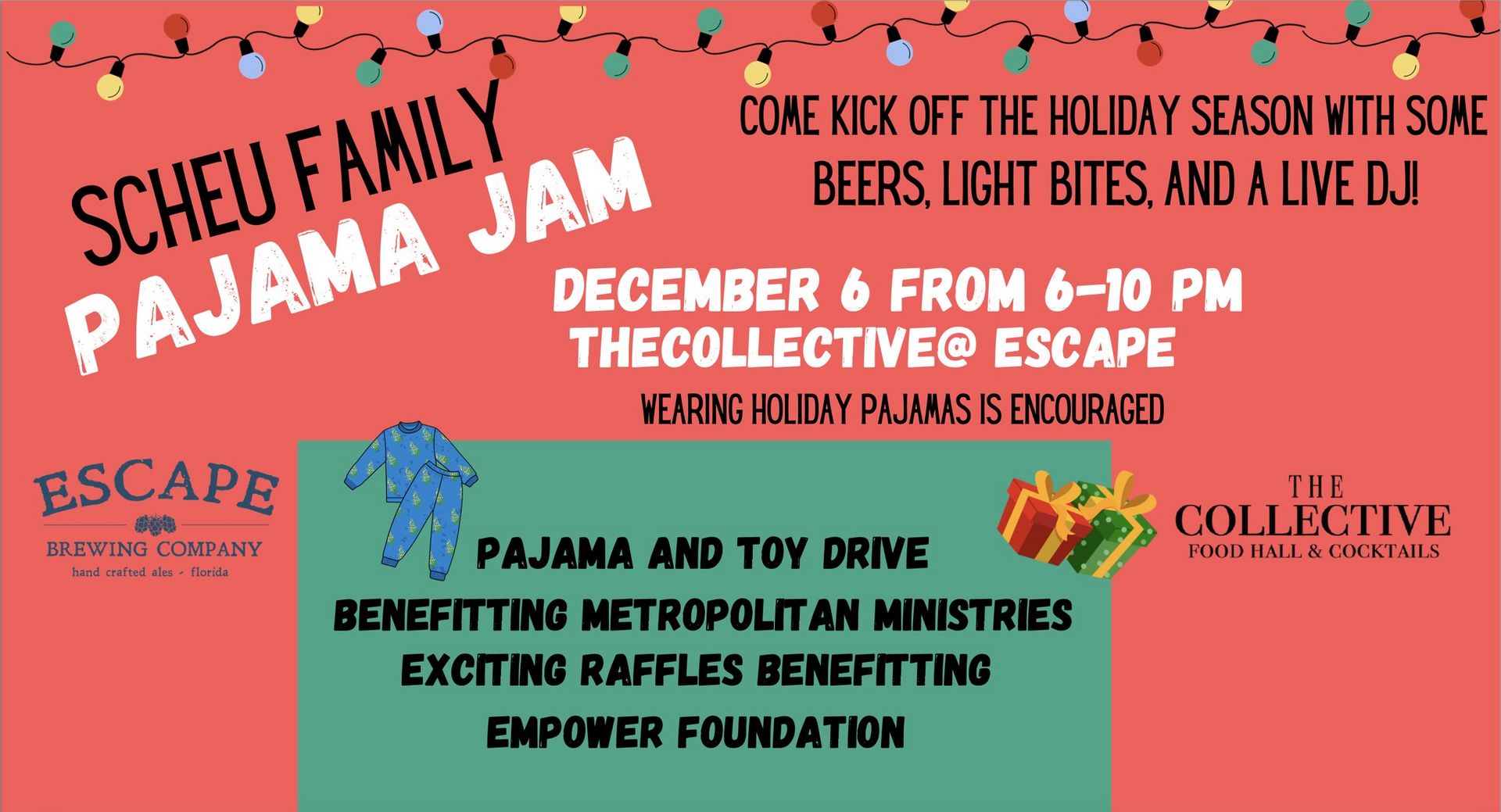 SCHEU FAMILY
PAJAMA JAM

COME KICK OFF THE HOLIDAY SEASON WITH SOME BEERS, LIGHT BITES, AND A LIVE DJ!

DECEMBER 6 FROM 6-10 PM
THECOLLECTIVE@ ESCAPE

WEARING HOLIDAY PAJAMAS IS ENCOURAGED

ESCAPE
BREWING COMPANY
hand crafted ales - florida

PAJAMA AND TOY DRIVE
BENEFITTING METROPOLITAN MINISTRIES
EXCITING RAFFLES BENEFITTING
EMPOWER FOUNDATION

THE
COLLECTIVE
FOOD HALL & COCKTAILS